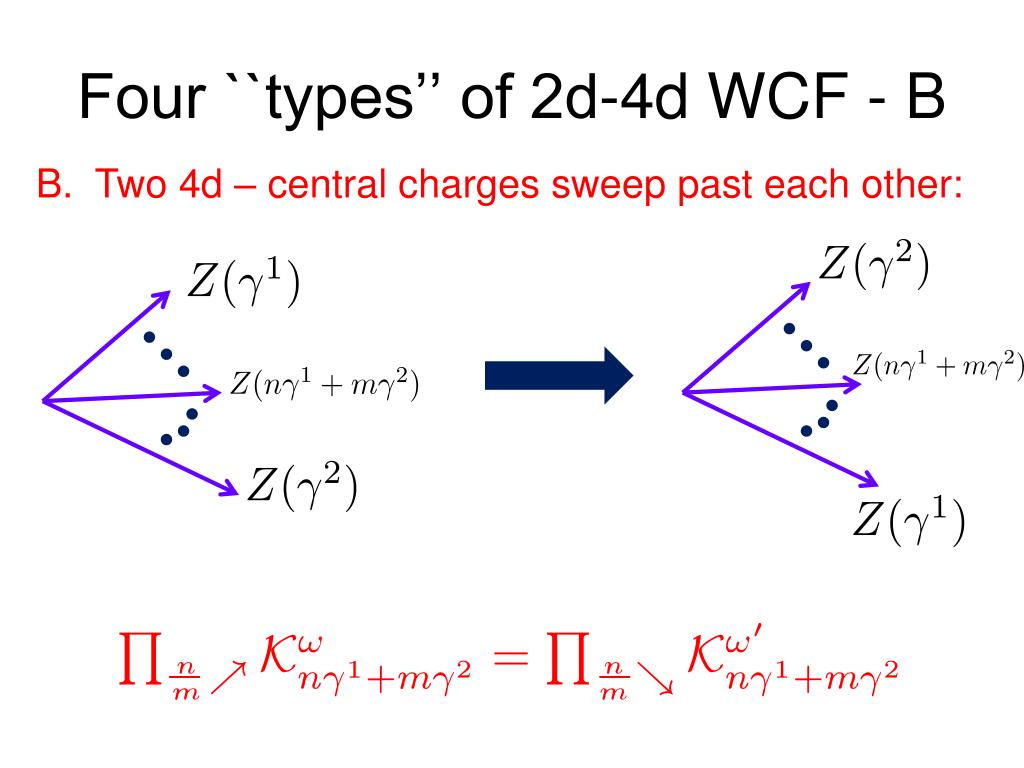 Four ``types'' of 2d-4d WCF - B

B. Two 4d – central charges sweep past each other:

$Z(\gamma^1)$

$Z(n\gamma^1 + m\gamma^2)$

$Z(\gamma^2)$

$Z(\gamma^2)$

$Z(n\gamma^1 + m\gamma^2)$

$Z(\gamma^1)$

$\prod_{\frac{n}{m}\nearrow} \mathcal{K}^{\omega}_{n\gamma^1+m\gamma^2} = \prod_{\frac{n}{m}\searrow} \mathcal{K}^{\omega'}_{n\gamma^1+m\gamma^2}$